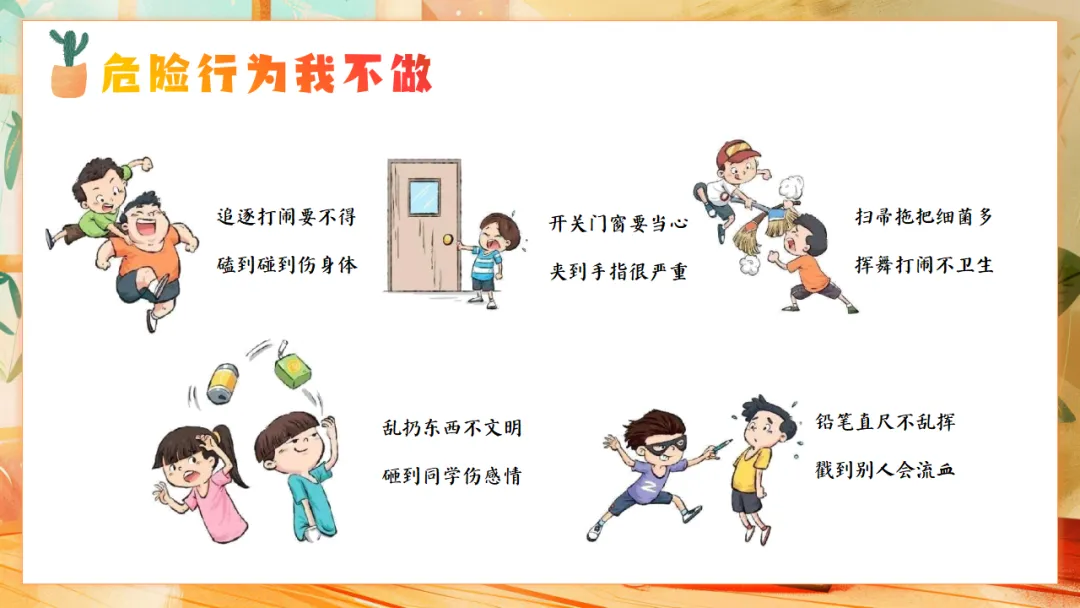 危险行为我不做

追逐打闹要不得
磕到碰到伤身体

开关门窗要当心
夹到手指很严重

扫帚拖把细菌多
挥舞打闹不卫生

乱扔东西不文明
砸到同学伤感情

铅笔直尺不乱挥
戳到别人会流血